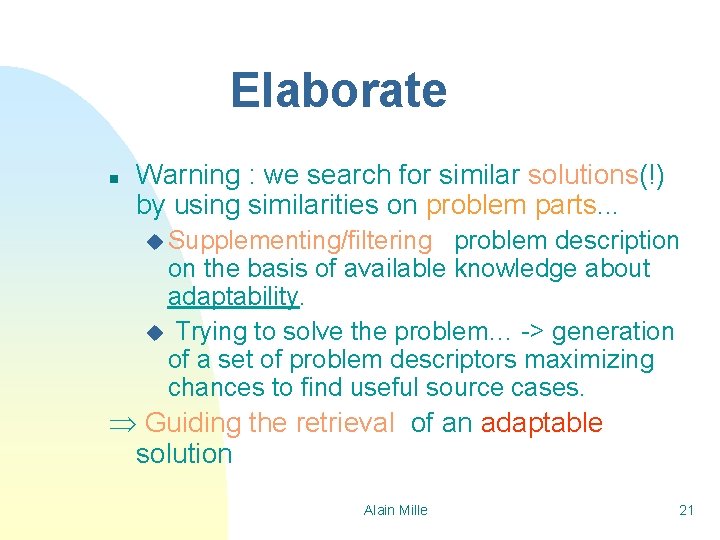 Elaborate

Warning : we search for similar solutions(!) by using similarities on problem parts…

Supplementing/filtering problem description on the basis of available knowledge about adaptability.

Trying to solve the problem… -> generation of a set of problem descriptors maximizing chances to find useful source cases.

$\Rightarrow$ Guiding the retrieval of an adaptable solution

Alain Mille

21